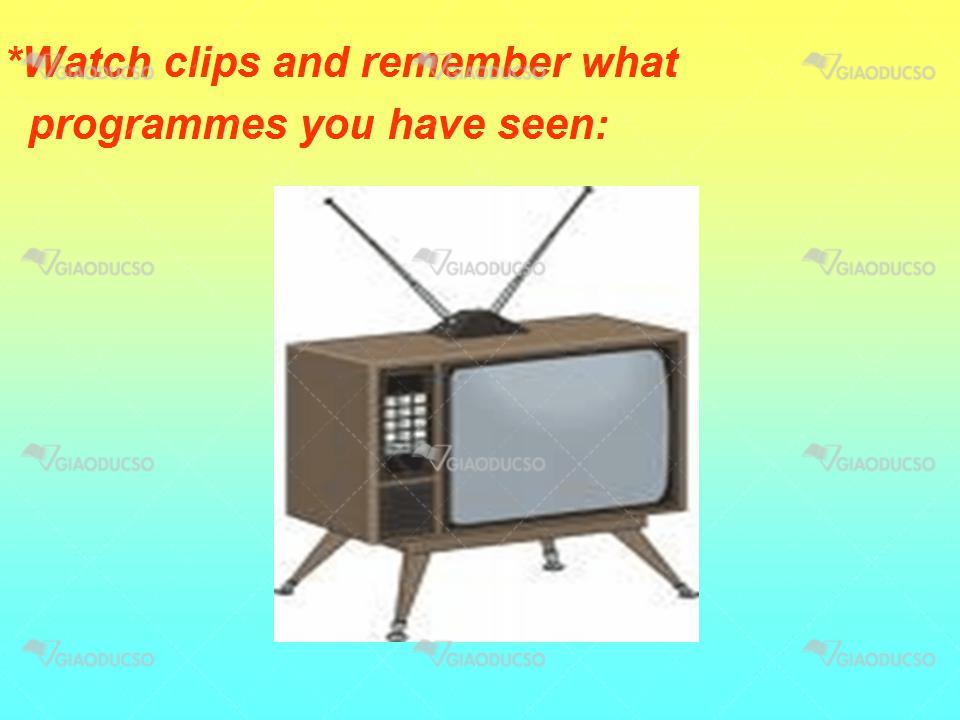 *Watch clips and remember what programmes you have seen:

GIAODUCSO